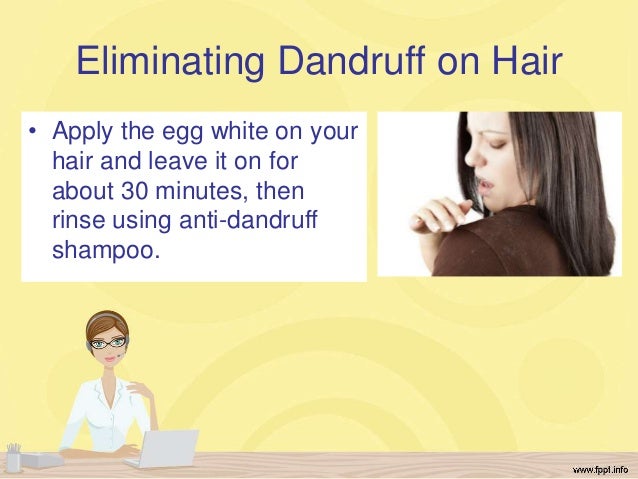 Eliminating Dandruff on Hair

• Apply the egg white on your hair and leave it on for about 30 minutes, then rinse using anti-dandruff shampoo.

www.fppt.info